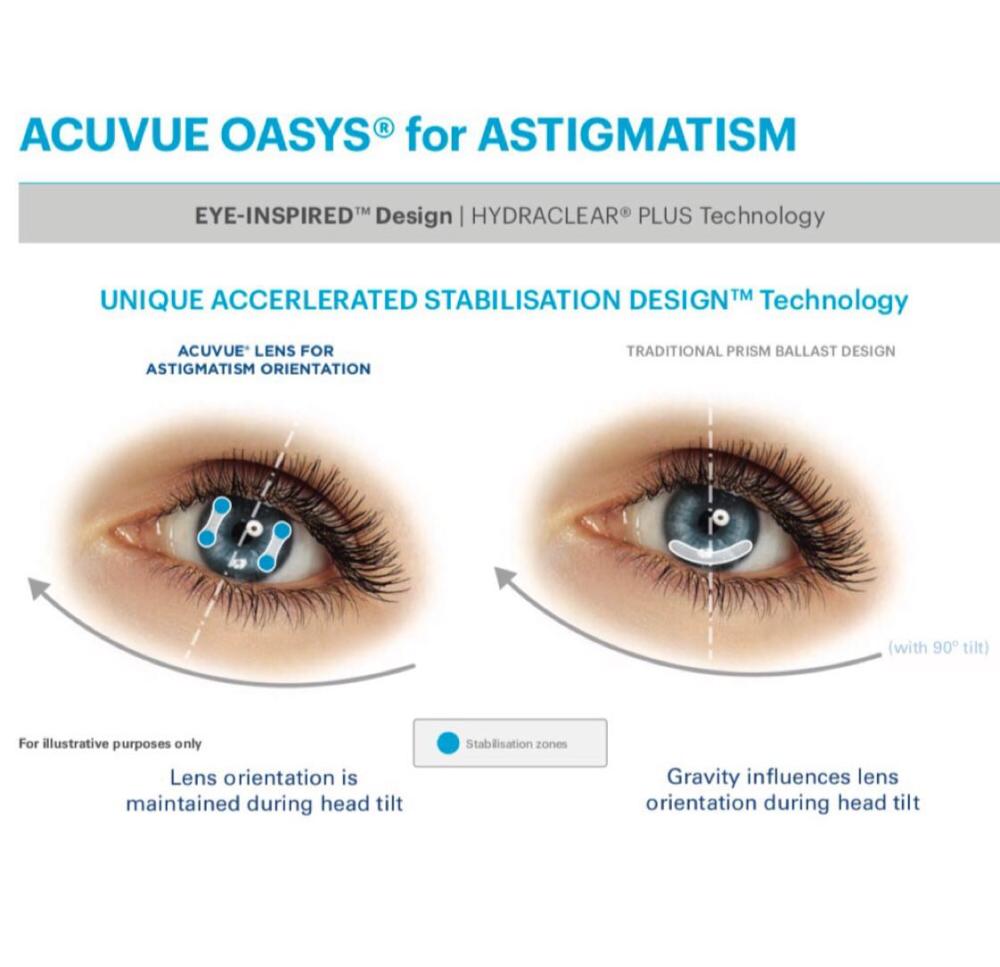 ACUVUE OASYS® for ASTIGMATISM

EYE-INSPIRED™ Design | HYDRACLEAR® PLUS Technology

UNIQUE ACCERLERATED STABILISATION DESIGN™ Technology

ACUVUE® LENS FOR ASTIGMATISM ORIENTATION

TRADITIONAL PRISM BALLAST DESIGN

(with 90° tilt)

For illustrative purposes only

Stabilisation zones

Lens orientation is maintained during head tilt

Gravity influences lens orientation during head tilt